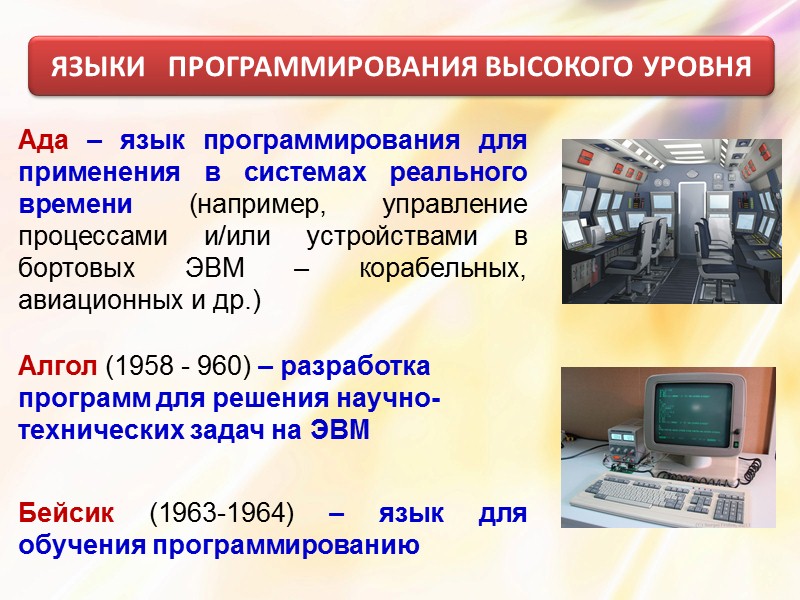 ЯЗЫКИ ПРОГРАММИРОВАНИЯ ВЫСОКОГО УРОВНЯ

Ада – язык программирования для применения в системах реального времени (например, управление процессами и/или устройствами в бортовых ЭВМ – корабельных, авиационных и др.)

Алгол (1958 - 960) – разработка программ для решения научно-технических задач на ЭВМ

Бейсик (1963-1964) – язык для обучения программированию